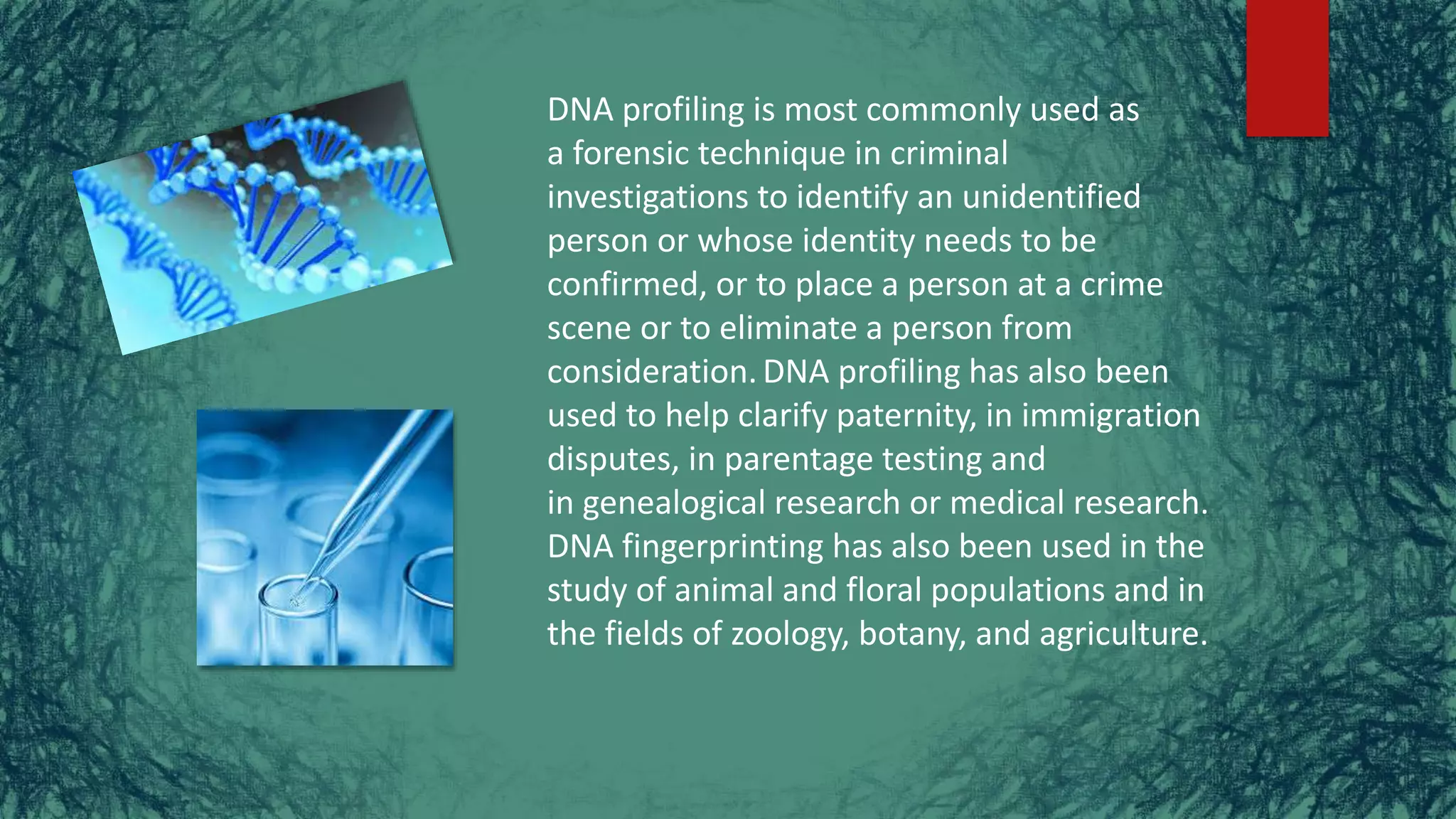 DNA profiling is most commonly used as a forensic technique in criminal investigations to identify an unidentified person or whose identity needs to be confirmed, or to place a person at a crime scene or to eliminate a person from consideration. DNA profiling has also been used to help clarify paternity, in immigration disputes, in parentage testing and in genealogical research or medical research. DNA fingerprinting has also been used in the study of animal and floral populations and in the fields of zoology, botany, and agriculture.